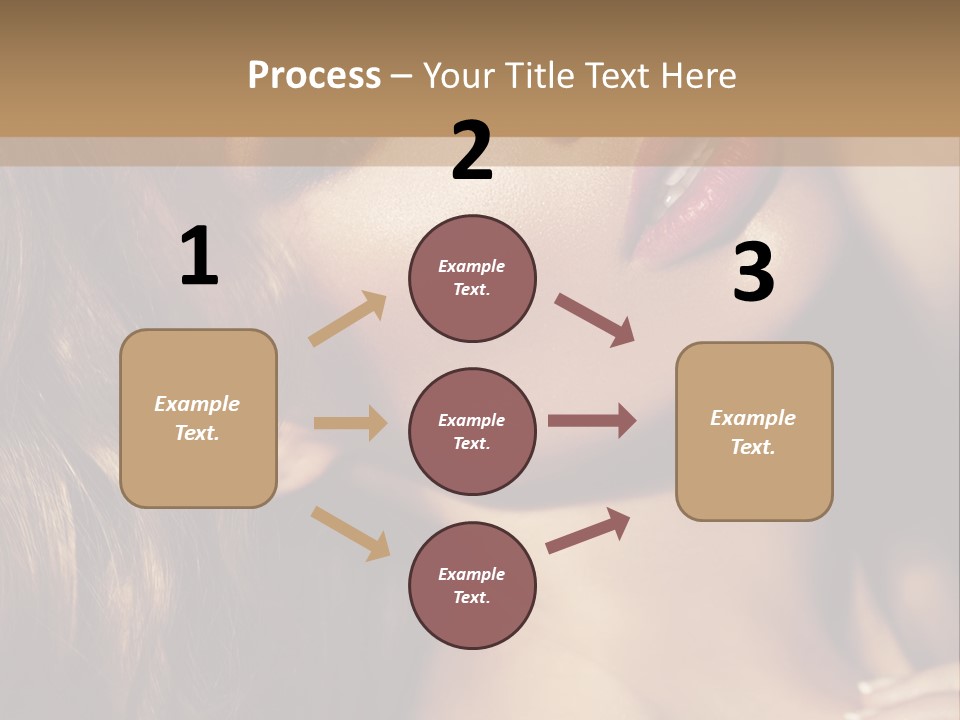 Process – Your Title Text Here

1

Example Text.

2

Example Text.

Example Text.

Example Text.

3

Example Text.